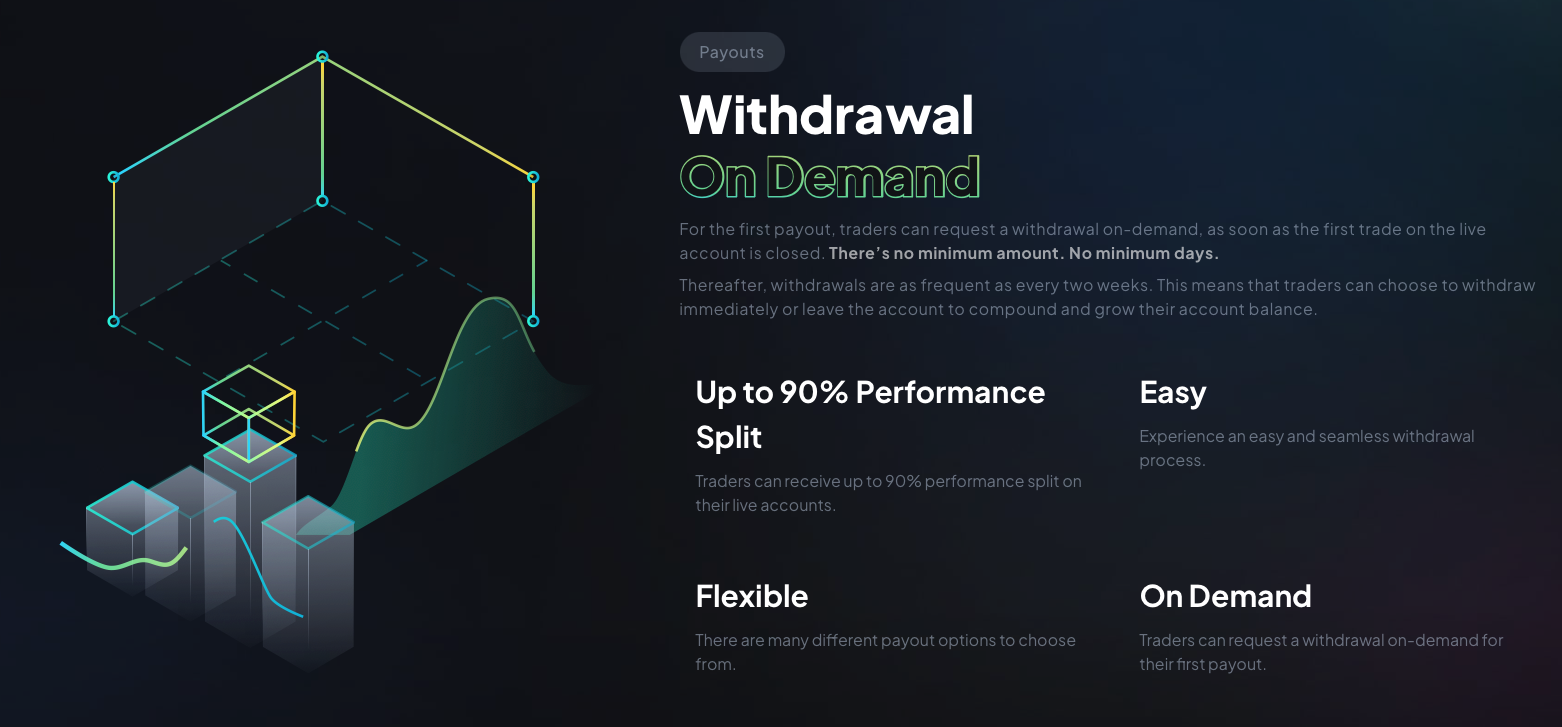 Payouts

Withdrawal
On Demand

For the first payout, traders can request a withdrawal on-demand, as soon as the first trade on the live account is closed. There's no minimum amount. No minimum days.

Thereafter, withdrawals are as frequent as every two weeks. This means that traders can choose to withdraw immediately or leave the account to compound and grow their account balance.

Up to 90% Performance Split

Traders can receive up to 90% performance split on their live accounts.

Easy

Experience an easy and seamless withdrawal process.

Flexible

There are many different payout options to choose from.

On Demand

Traders can request a withdrawal on-demand for their first payout.